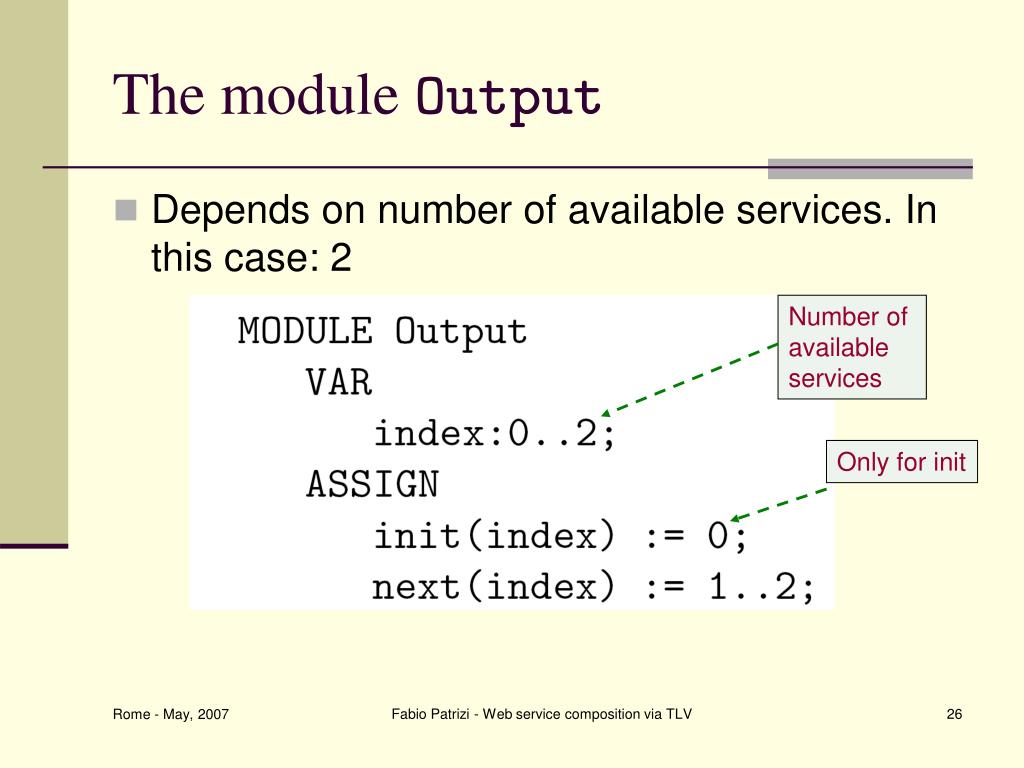 The module Output

Depends on number of available services. In this case: 2

MODULE Output
VAR
index:0..2;
ASSIGN
init(index) := 0;
next(index) := 1..2;

Number of available services

Only for init

Rome - May, 2007

Fabio Patrizi - Web service composition via TLV

26